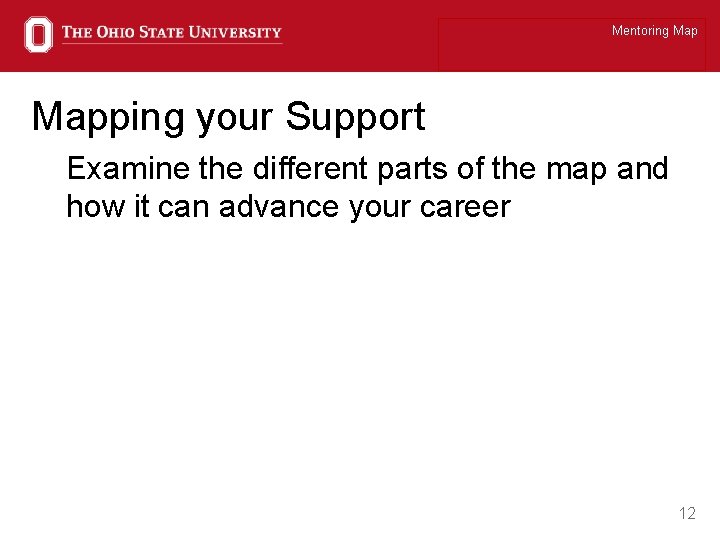 THE OHIO STATE UNIVERSITY

Mentoring Map

Mapping your Support

Examine the different parts of the map and how it can advance your career

12